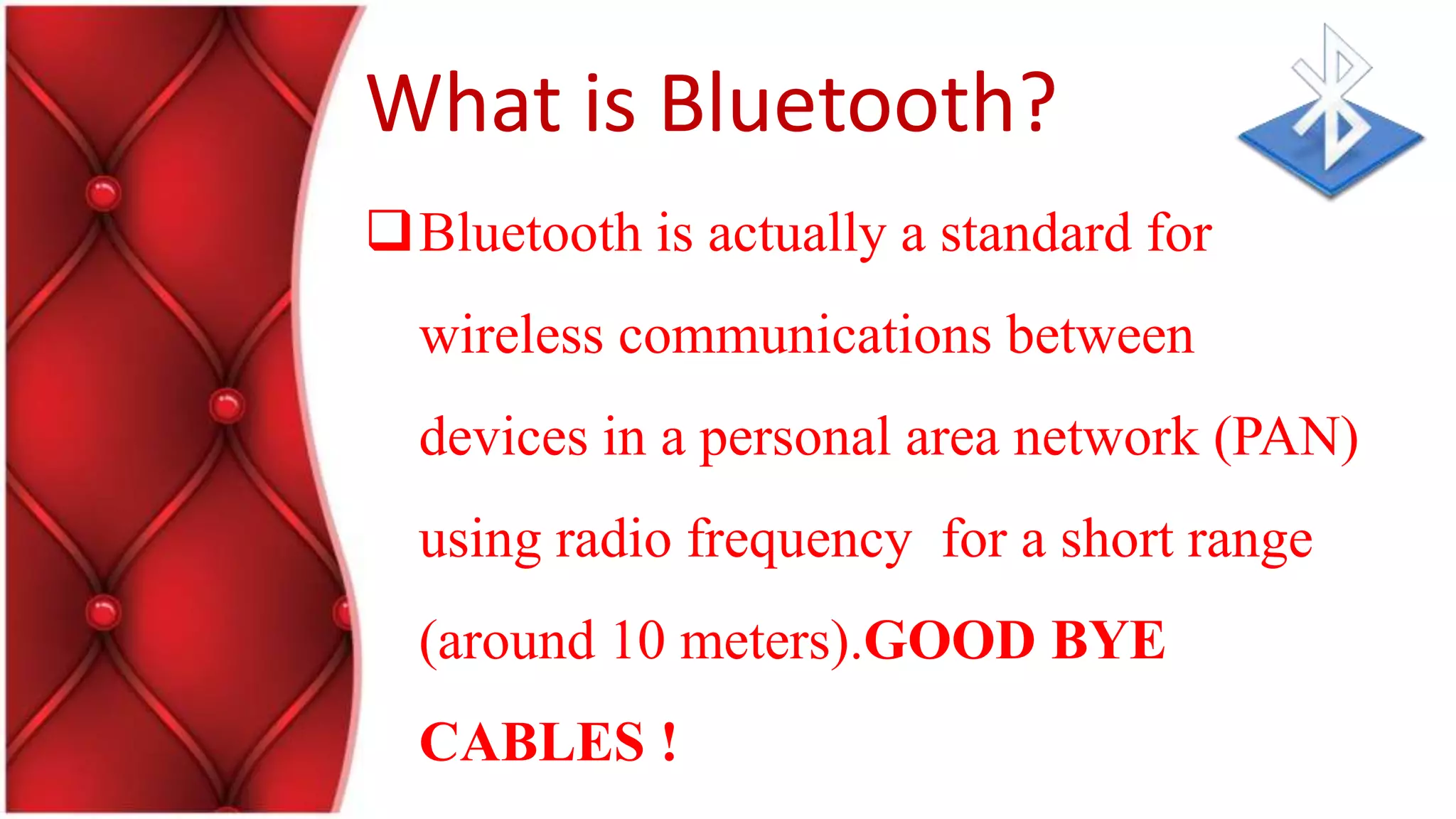 What is Bluetooth?

❑ Bluetooth is actually a standard for wireless communications between devices in a personal area network (PAN) using radio frequency  for a short range (around 10 meters).GOOD BYE CABLES !